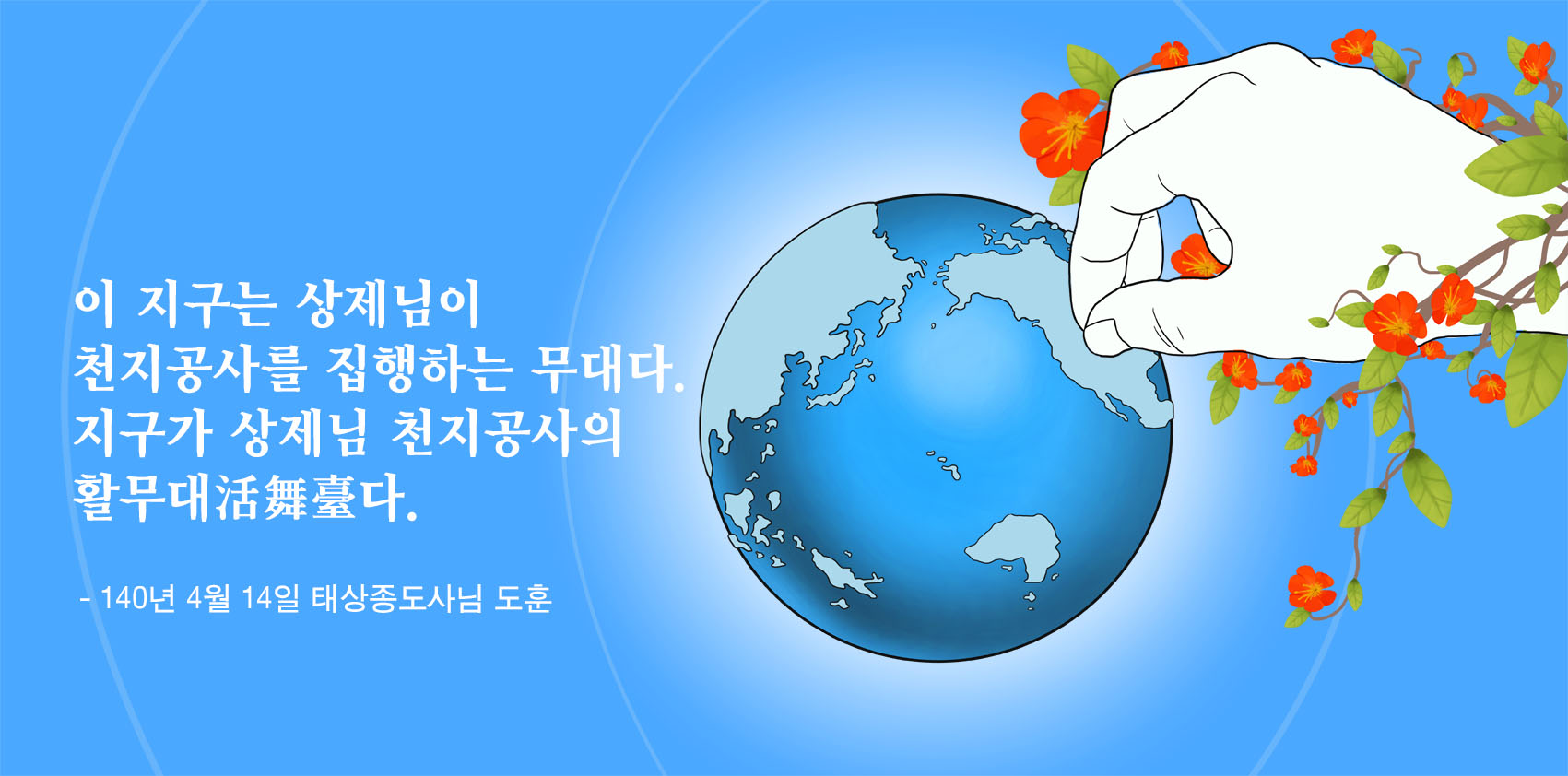 이 지구는 상제님이
천지공사를 집행하는 무대다.
지구가 상제님 천지공사의
활무대活舞臺다.

- 140년 4월 14일 태상종도사님 도훈